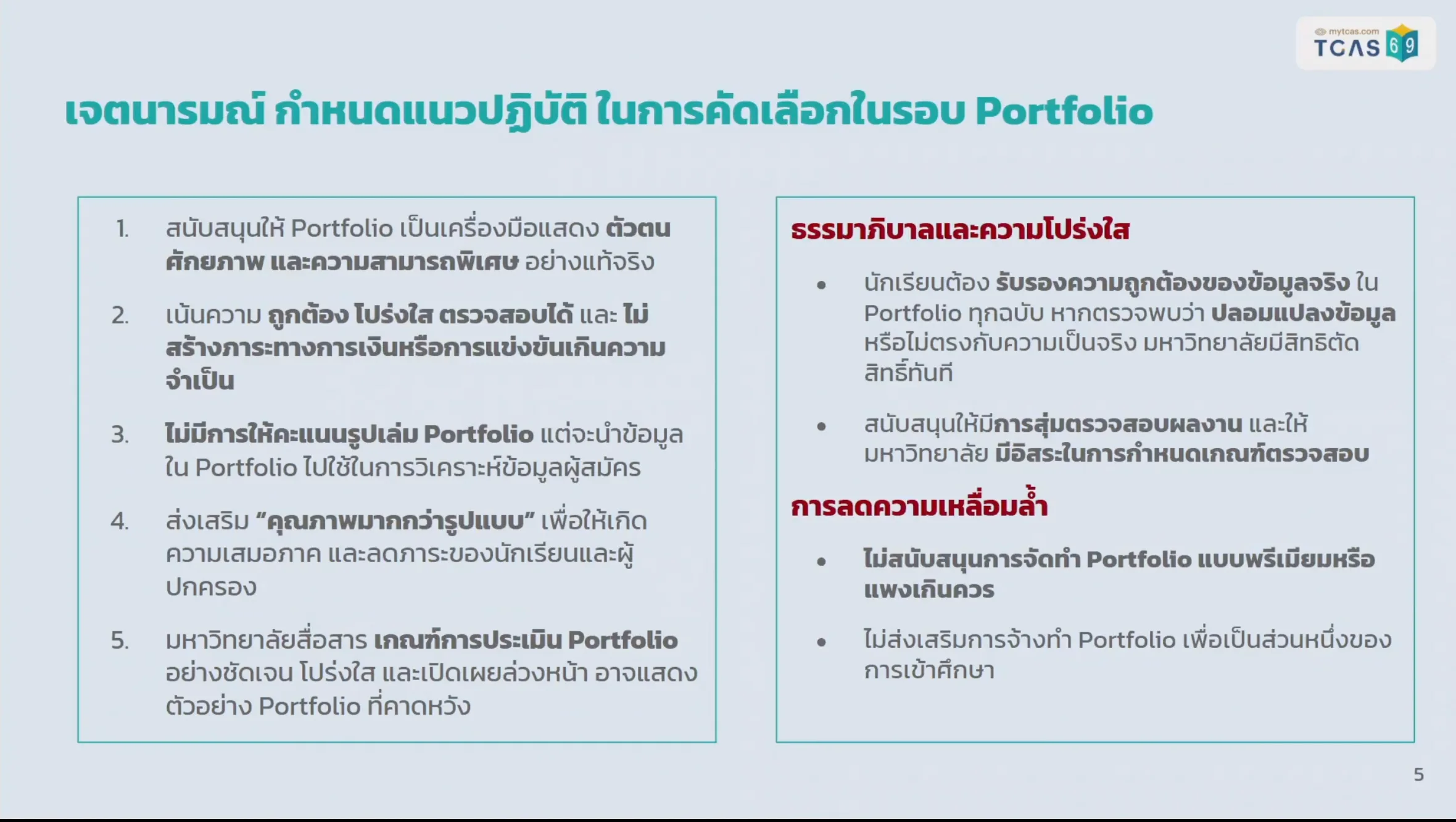 mytcas.com TCAS 69

เจตนารมณ์ กำหนดแนวปฏิบัติ ในการคัดเลือกในรอบ Portfolio

1. สนับสนุนให้ Portfolio เป็นเครื่องมือแสดง ตัวตน ศักยภาพ และความสามารถพิเศษ อย่างแท้จริง

2. เน้นความ ถูกต้อง โปร่งใส ตรวจสอบได้ และ ไม่สร้างภาระทางการเงินหรือการแข่งขันเกินความจำเป็น

3. ไม่มีการให้คะแนนรูปเล่ม Portfolio แต่จะนำข้อมูลใน Portfolio ไปใช้ในการวิเคราะห์ข้อมูลผู้สมัคร

4. ส่งเสริม "คุณภาพมากกว่ารูปแบบ" เพื่อให้เกิดความเสมอภาค และลดภาระของนักเรียนและผู้ปกครอง

5. มหาวิทยาลัยสื่อสาร เกณฑ์การประเมิน Portfolio อย่างชัดเจน โปร่งใส และเปิดเผยล่วงหน้า อาจแสดงตัวอย่าง Portfolio ที่คาดหวัง

ธรรมาภิบาลและความโปร่งใส

• นักเรียนต้อง รับรองความถูกต้องของข้อมูลจริง ใน Portfolio ทุกฉบับ หากตรวจพบว่า ปลอมแปลงข้อมูล หรือไม่ตรงกับความเป็นจริง มหาวิทยาลัยมีสิทธิตัดสิทธิ์ทันที

• สนับสนุนให้มีการสุ่มตรวจสอบผลงาน และให้มหาวิทยาลัย มีอิสระในการกำหนดเกณฑ์ตรวจสอบ

การลดความเหลื่อมล้ำ

• ไม่สนับสนุนการจัดทำ Portfolio แบบพรีเมียมหรือแพงเกินควร

• ไม่ส่งเสริมการจ้างทำ Portfolio เพื่อเป็นส่วนหนึ่งของการเข้าศึกษา

5